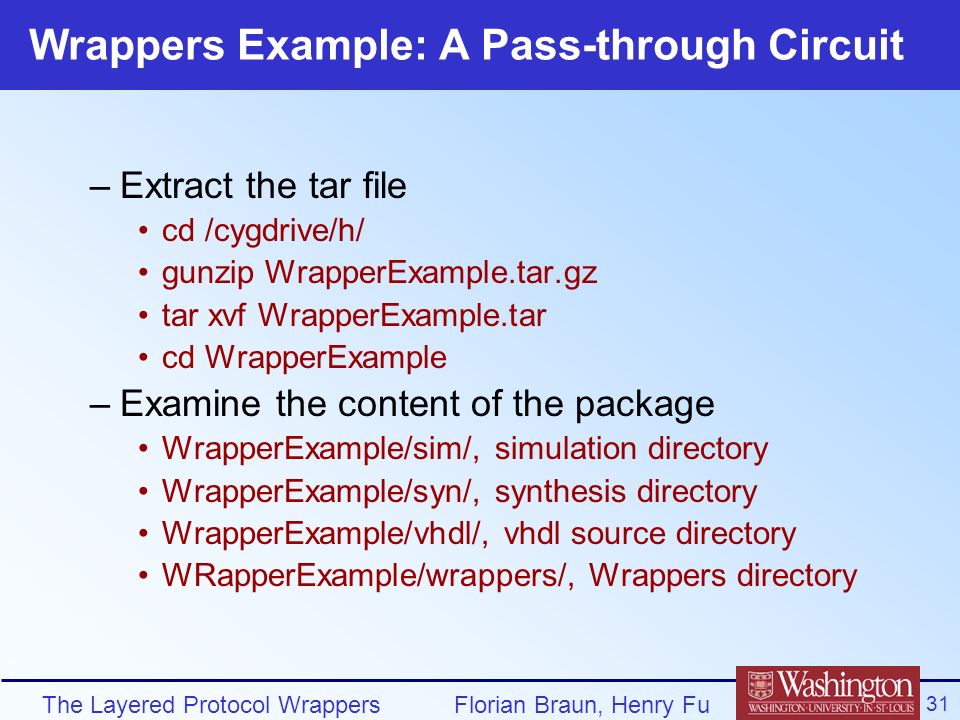 Wrappers Example: A Pass-through Circuit

– Extract the tar file
• cd /cygdrive/h/
• gunzip WrapperExample.tar.gz
• tar xvf WrapperExample.tar
• cd WrapperExample

– Examine the content of the package
• WrapperExample/sim/, simulation directory
• WrapperExample/syn/, synthesis directory
• WrapperExample/vhdl/, vhdl source directory
• WRapperExample/wrappers/, Wrappers directory

The Layered Protocol Wrappers Florian Braun, Henry Fu Washington WASHINGTON·UNIVERSITY·IN·ST·LOUIS 31